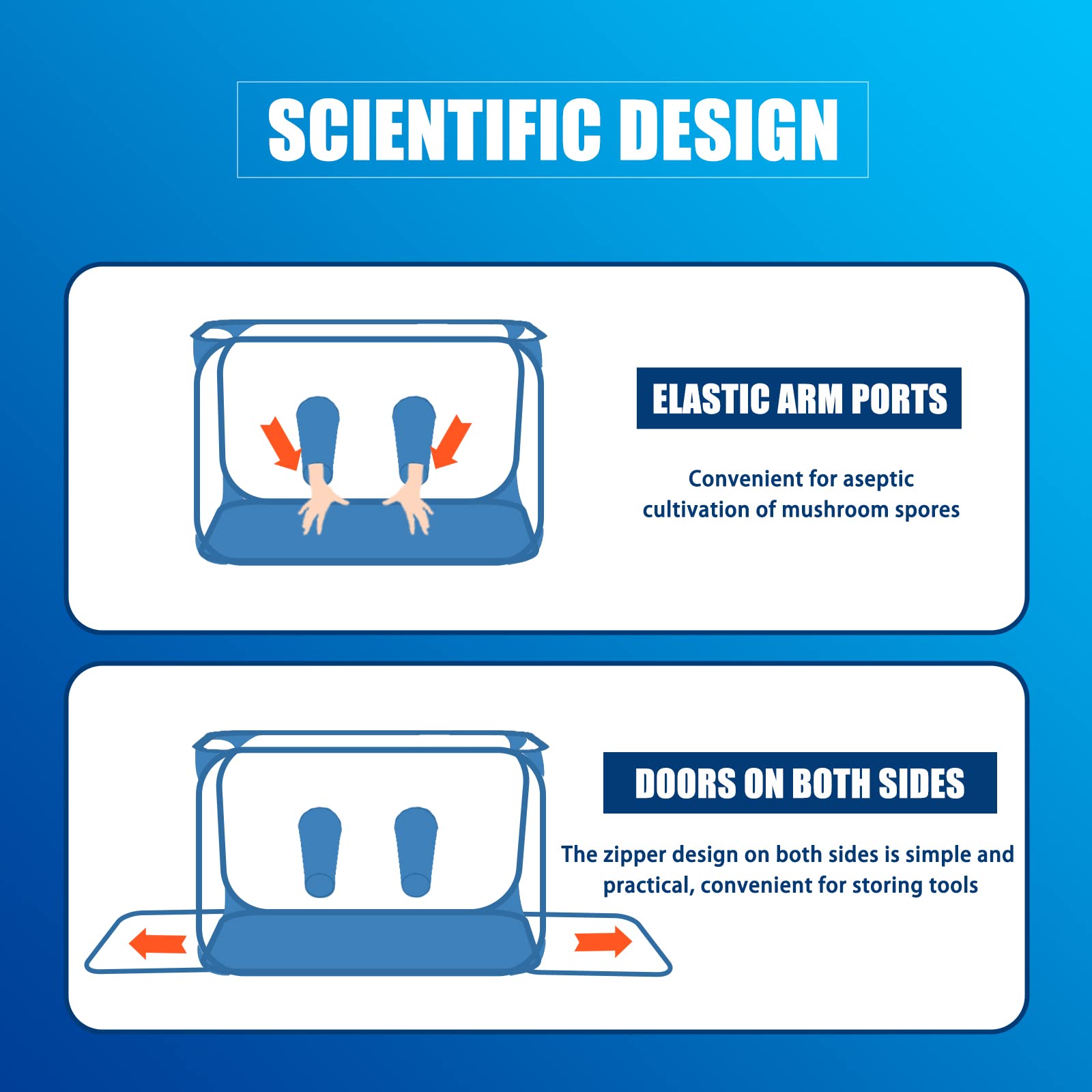 SCIENTIFIC DESIGN

ELASTIC ARM PORTS

Convenient for aseptic cultivation of mushroom spores

DOORS ON BOTH SIDES

The zipper design on both sides is simple and practical, convenient for storing tools